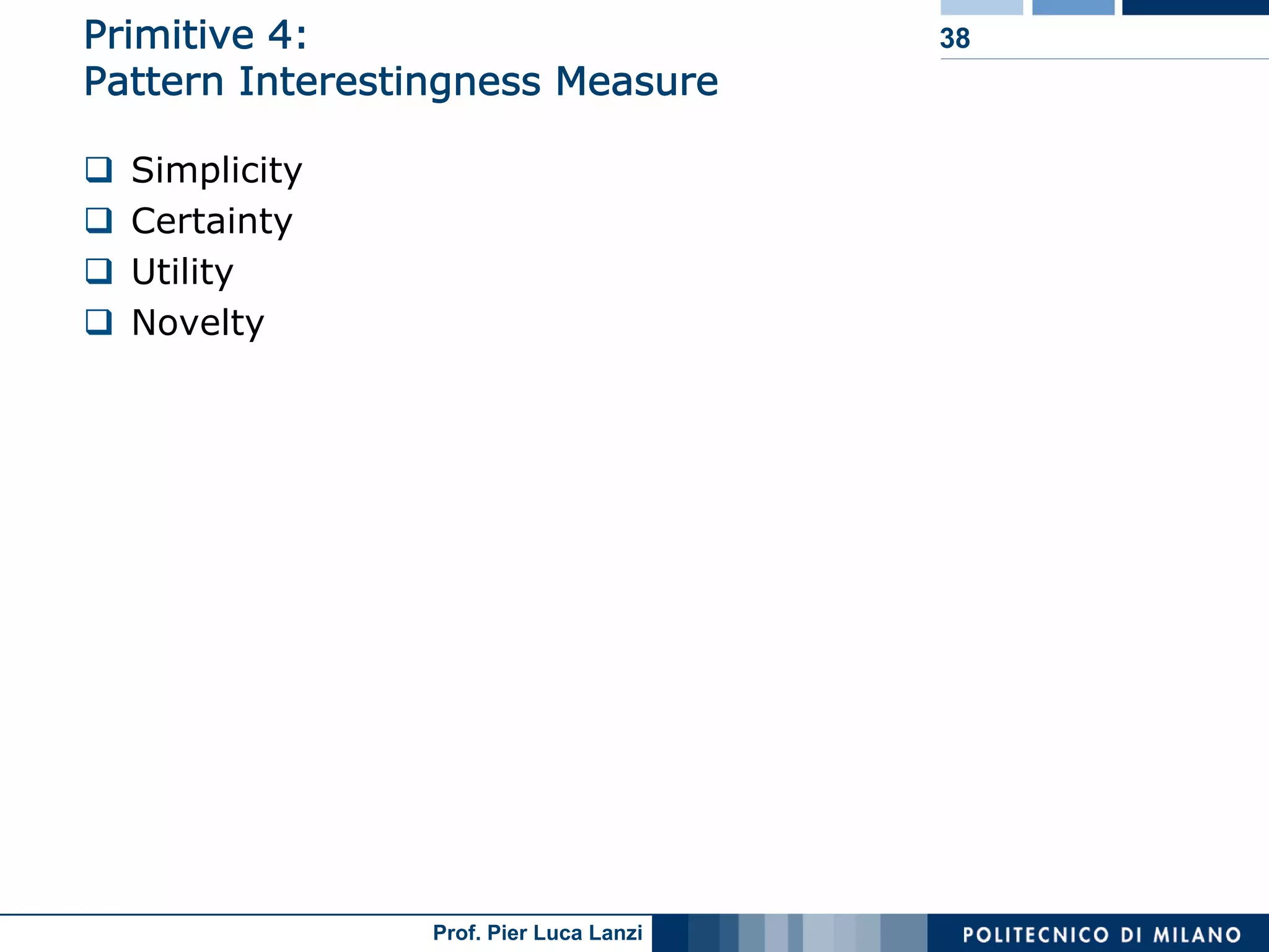 Primitive 4:
Pattern Interestingness Measure

38

❑ Simplicity
❑ Certainty
❑ Utility
❑ Novelty

Prof. Pier Luca Lanzi

POLITECNICO DI MILANO